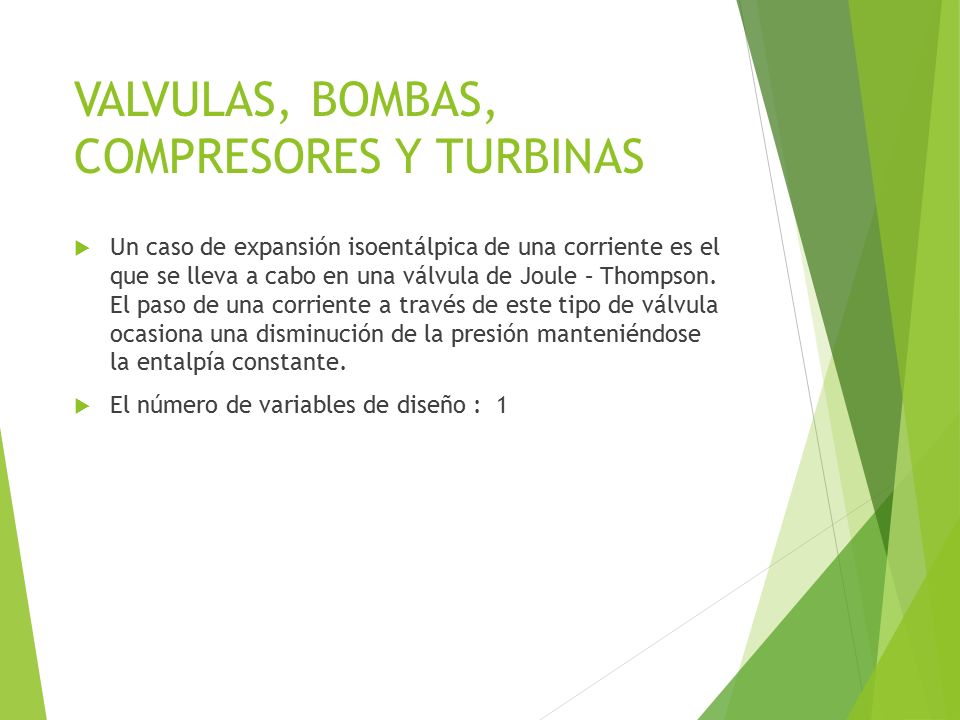 VALVULAS, BOMBAS, COMPRESORES Y TURBINAS

Un caso de expansión isoentálpica de una corriente es el que se lleva a cabo en una válvula de Joule – Thompson. El paso de una corriente a través de este tipo de válvula ocasiona una disminución de la presión manteniéndose la entalpía constante.

El número de variables de diseño : 1